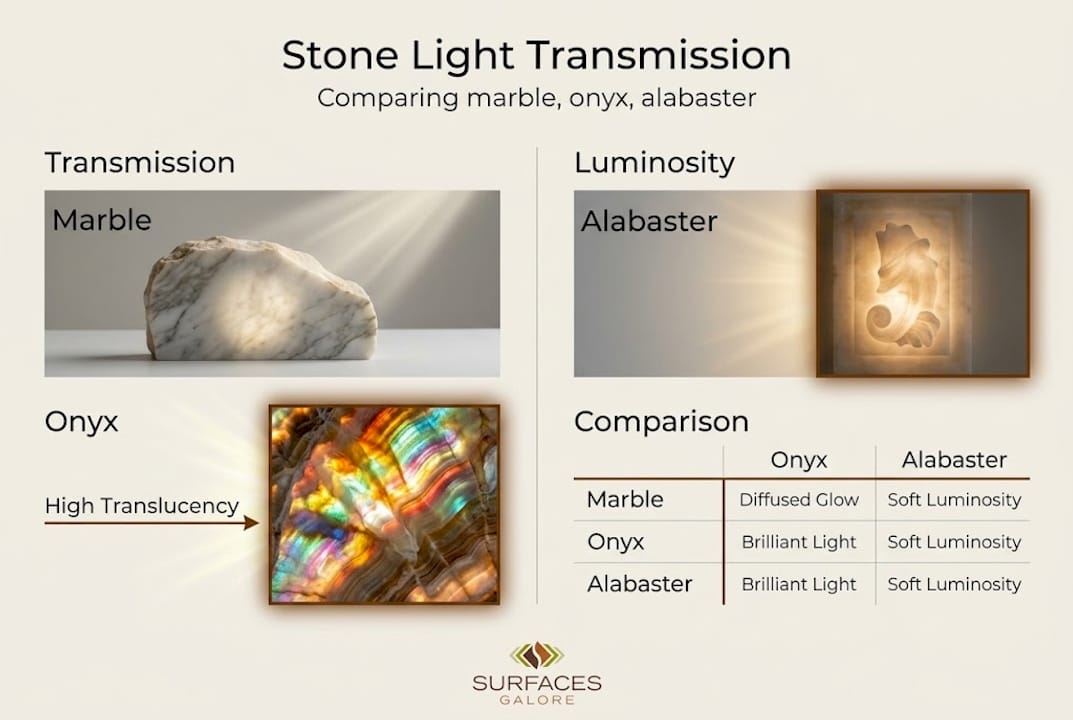 Stone Light Transmission
Comparing marble, onyx, alabaster

Transmission

Marble

Onyx

High Translucency

Luminosity

Alabaster

Comparison

| | Onyx | Alabaster |
|---|---|---|
| Marble | Diffused Glow | Soft Luminosity |
| Onyx | Brilliant Light | Soft Luminosity |
| Alabaster | Brilliant Light | Soft Luminosity |

SURFACES
GALORE